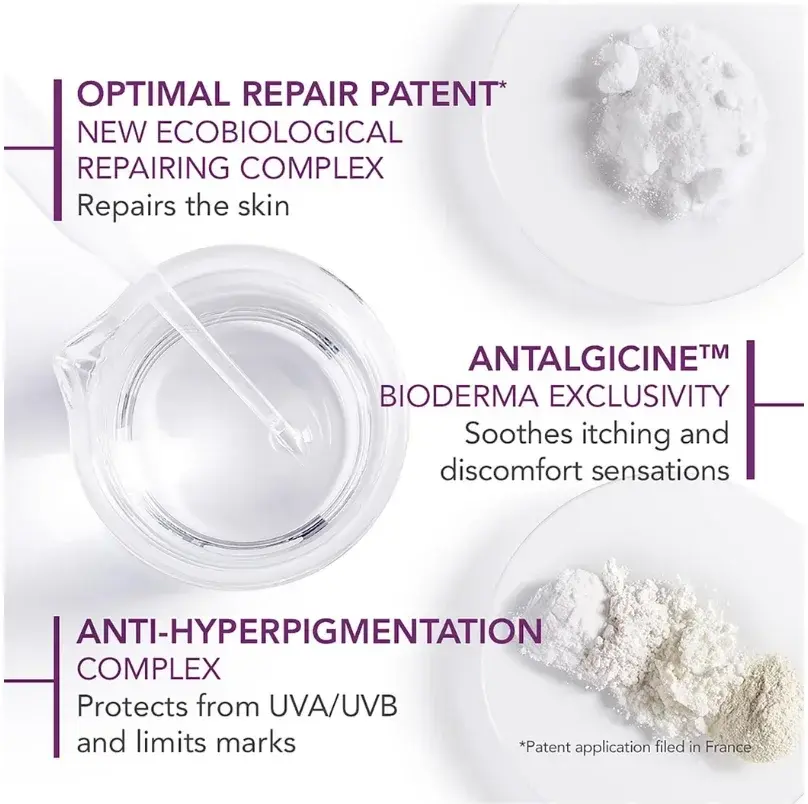 OPTIMAL REPAIR PATENT*
NEW ECOBIOLOGICAL REPAIRING COMPLEX
Repairs the skin

ANTALGICINE™
BIODERMA EXCLUSIVITY
Soothes itching and discomfort sensations

ANTI-HYPERPIGMENTATION
COMPLEX
Protects from UVA/UVB and limits marks

*Patent application filed in France